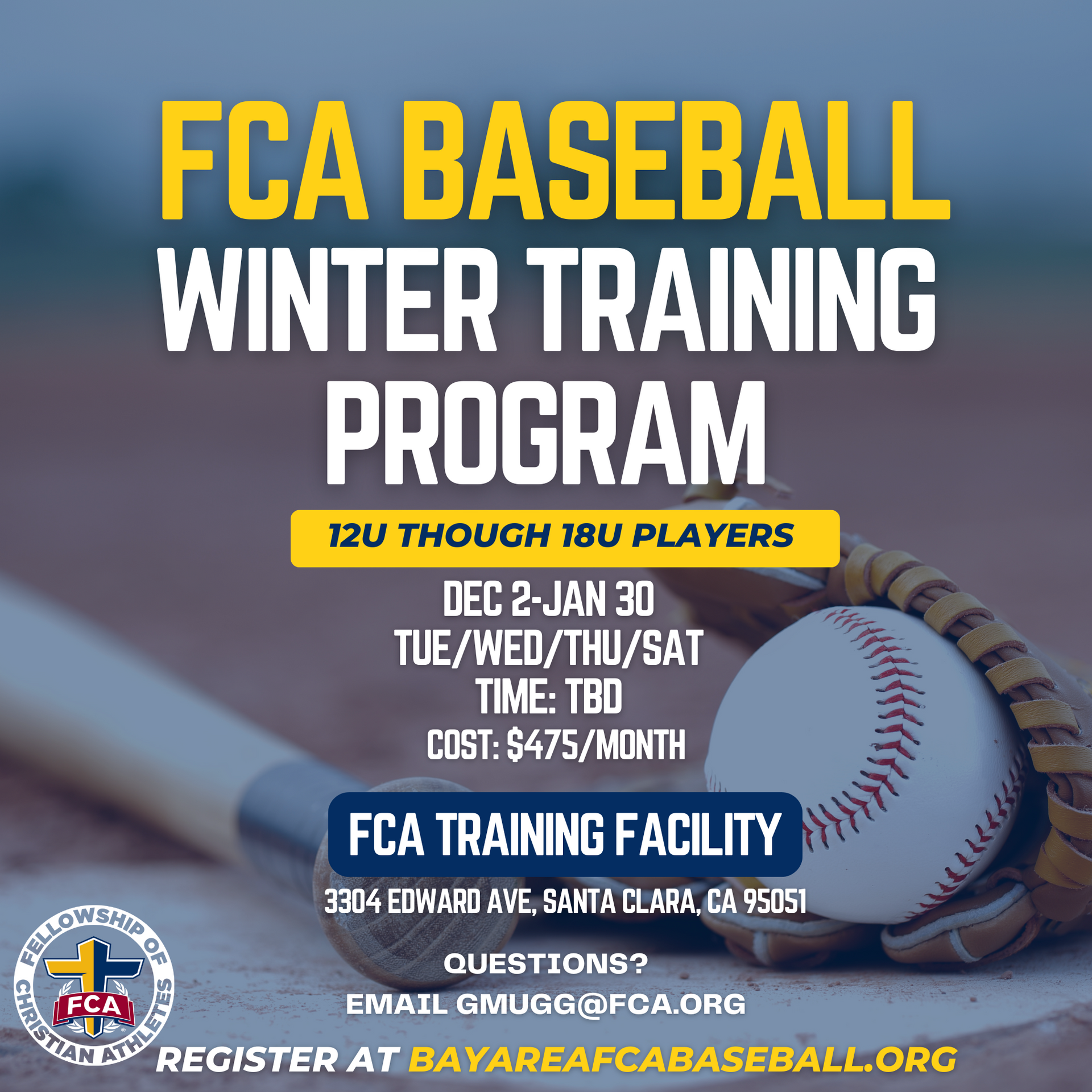 FCA BASEBALL
WINTER TRAINING PROGRAM

12U THOUGH 18U PLAYERS

DEC 2-JAN 30
TUE/WED/THU/SAT
TIME: TBD
COST: $475/MONTH

FCA TRAINING FACILITY

3304 EDWARD AVE, SANTA CLARA, CA 95051

QUESTIONS?
EMAIL GMUGG@FCA.ORG

FELLOWSHIP OF CHRISTIAN ATHLETES
FCA

REGISTER AT BAYAREAFCABASEBALL.ORG